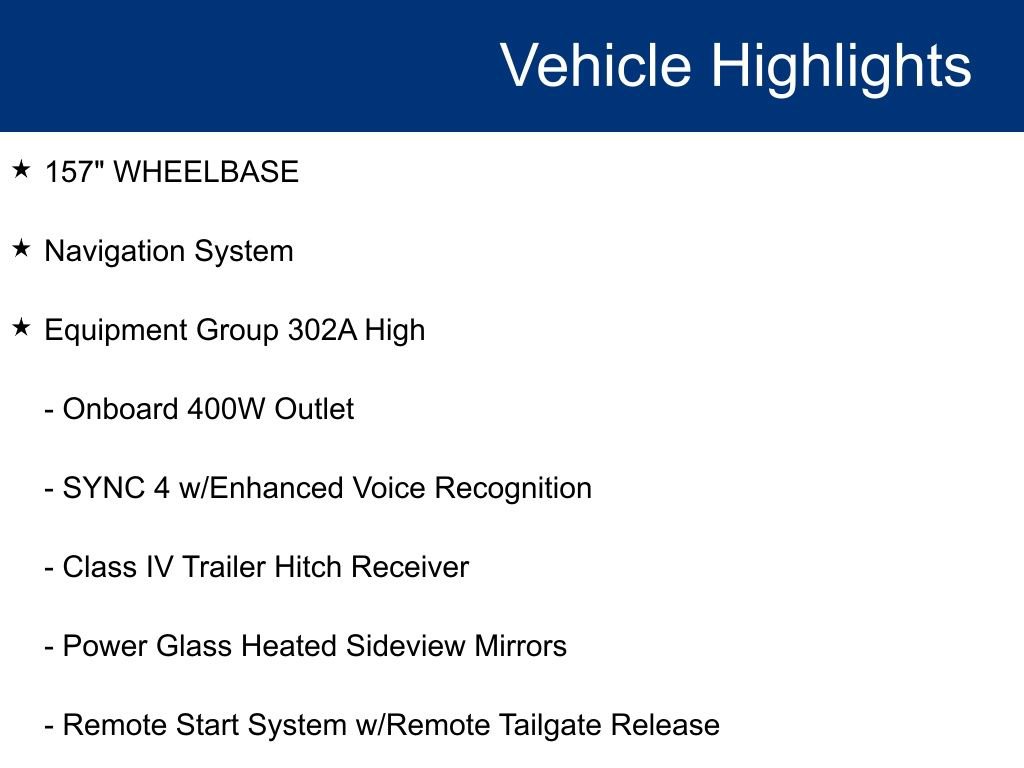 Vehicle Highlights

★ 157" WHEELBASE

★ Navigation System

★ Equipment Group 302A High

- Onboard 400W Outlet

- SYNC 4 w/Enhanced Voice Recognition

- Class IV Trailer Hitch Receiver

- Power Glass Heated Sideview Mirrors

- Remote Start System w/Remote Tailgate Release